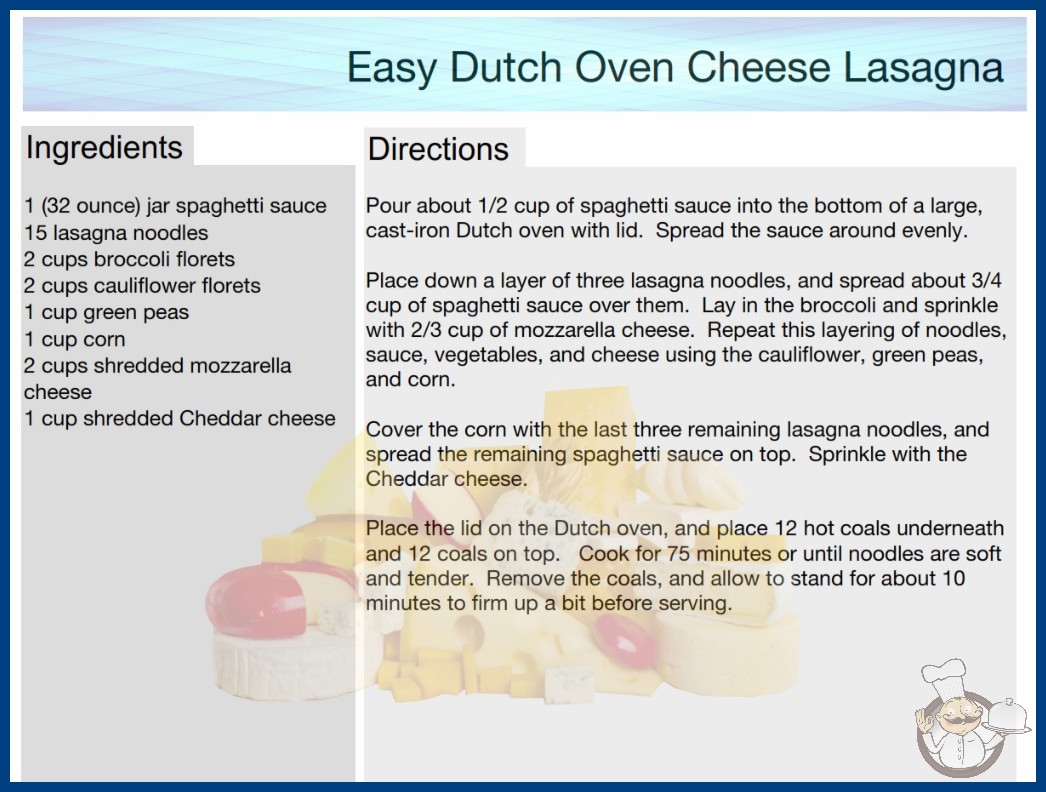 Easy Dutch Oven Cheese Lasagna

Ingredients

1 (32 ounce) jar spaghetti sauce
15 lasagna noodles
2 cups broccoli florets
2 cups cauliflower florets
1 cup green peas
1 cup corn
2 cups shredded mozzarella cheese
1 cup shredded Cheddar cheese

Directions

Pour about 1/2 cup of spaghetti sauce into the bottom of a large, cast-iron Dutch oven with lid. Spread the sauce around evenly.

Place down a layer of three lasagna noodles, and spread about 3/4 cup of spaghetti sauce over them. Lay in the broccoli and sprinkle with 2/3 cup of mozzarella cheese. Repeat this layering of noodles, sauce, vegetables, and cheese using the cauliflower, green peas, and corn.

Cover the corn with the last three remaining lasagna noodles, and spread the remaining spaghetti sauce on top. Sprinkle with the Cheddar cheese.

Place the lid on the Dutch oven, and place 12 hot coals underneath and 12 coals on top. Cook for 75 minutes or until noodles are soft and tender. Remove the coals, and allow to stand for about 10 minutes to firm up a bit before serving.